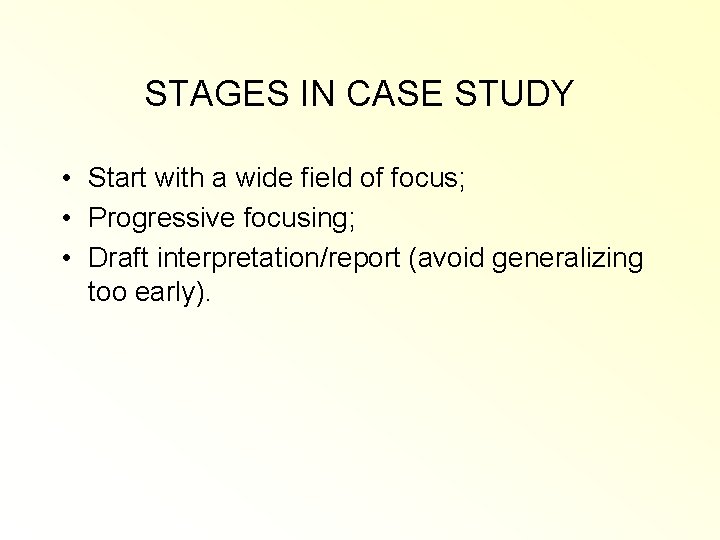 STAGES IN CASE STUDY

• Start with a wide field of focus;
• Progressive focusing;
• Draft interpretation/report (avoid generalizing too early).